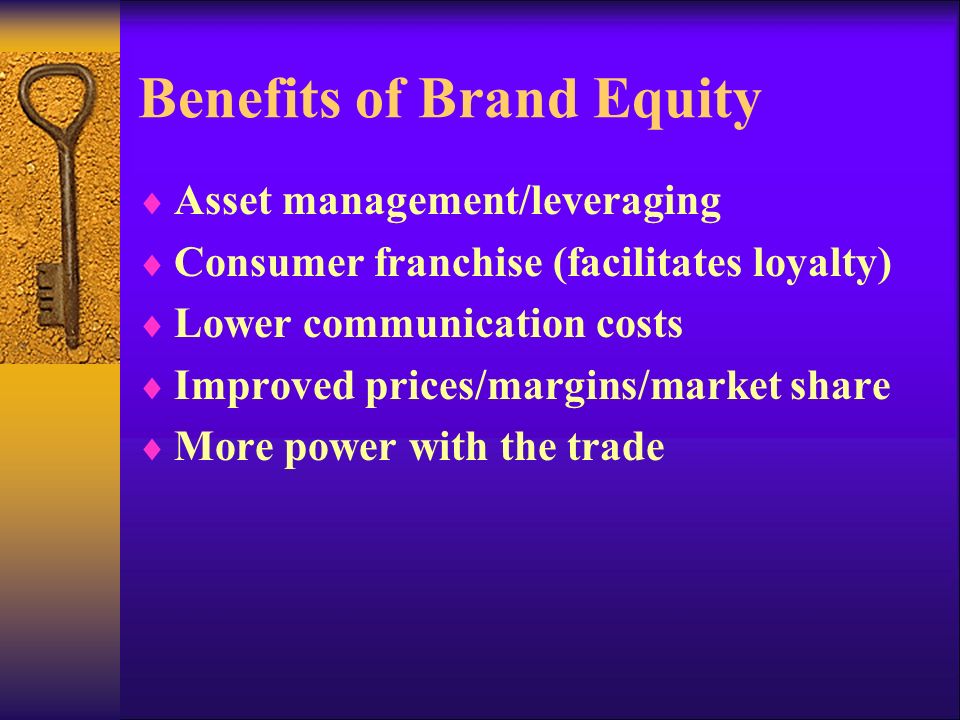 Benefits of Brand Equity

♦ Asset management/leveraging
♦ Consumer franchise (facilitates loyalty)
♦ Lower communication costs
♦ Improved prices/margins/market share
♦ More power with the trade